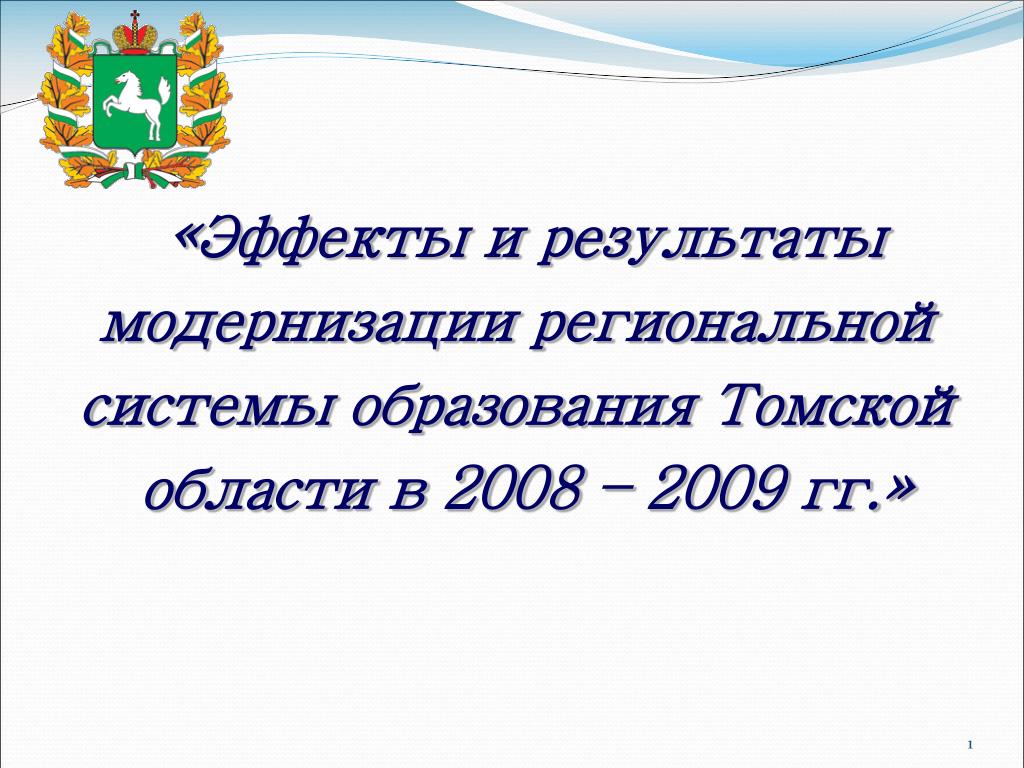 «Эффекты и результаты модернизации региональной системы образования Томской области в 2008 – 2009 гг.»

1